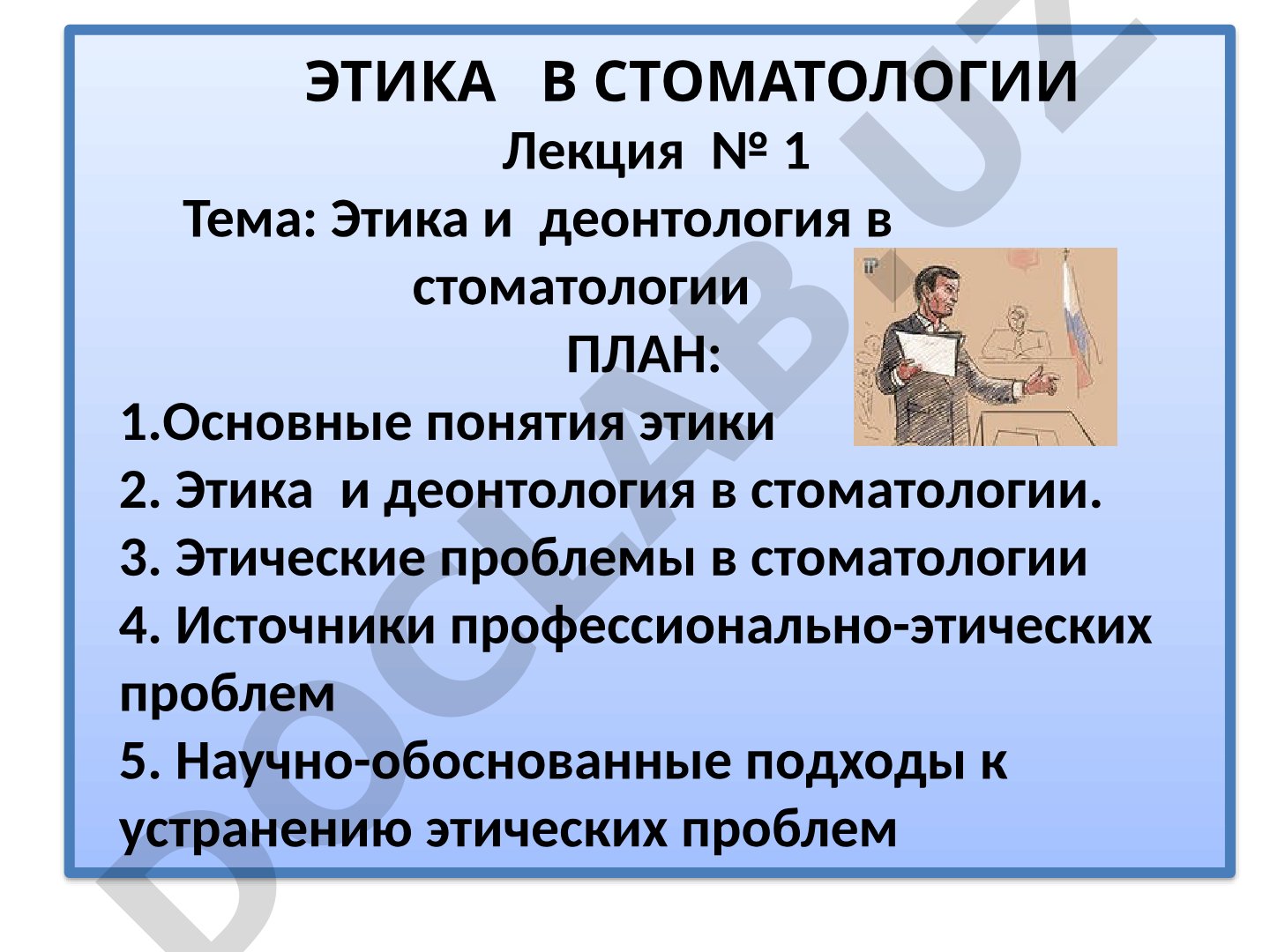 ЭТИКА В СТОМАТОЛОГИИ
Лекция № 1
Тема: Этика и деонтология в стоматологии
ПЛАН:
1.Основные понятия этики
2. Этика и деонтология в стоматологии.
3. Этические проблемы в стоматологии
4. Источники профессионально-этических проблем
5. Научно-обоснованные подходы к устранению этических проблем

DOCLAB.UZ